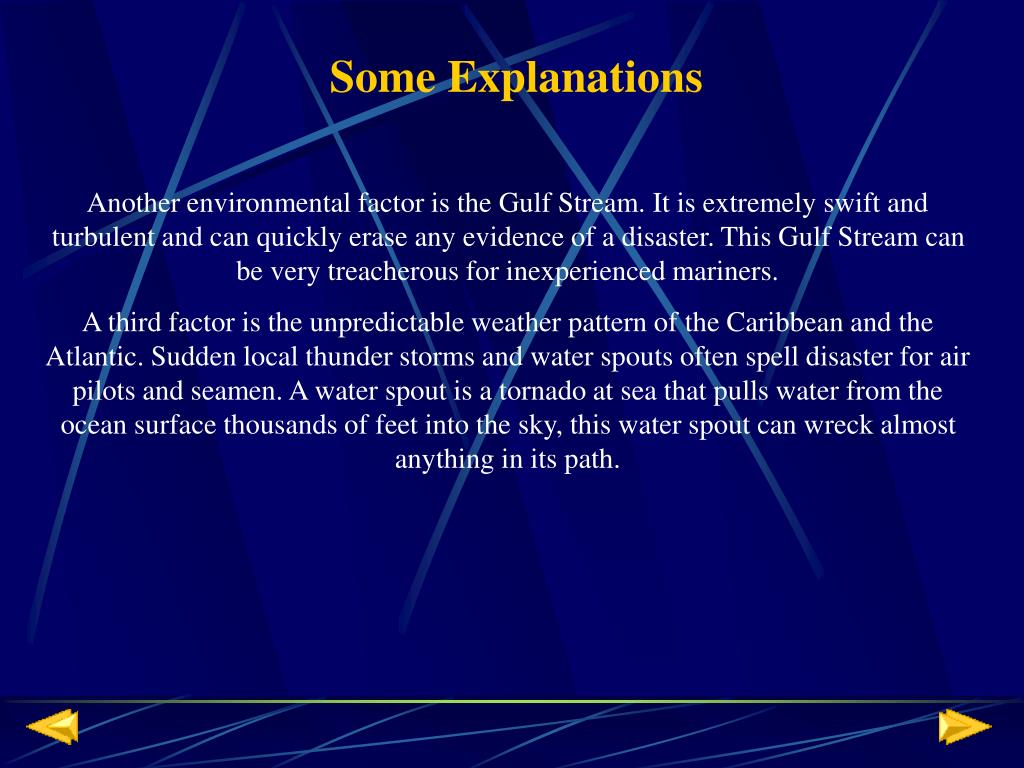 Some Explanations

Another environmental factor is the Gulf Stream. It is extremely swift and turbulent and can quickly erase any evidence of a disaster. This Gulf Stream can be very treacherous for inexperienced mariners.

A third factor is the unpredictable weather pattern of the Caribbean and the Atlantic. Sudden local thunder storms and water spouts often spell disaster for air pilots and seamen. A water spout is a tornado at sea that pulls water from the ocean surface thousands of feet into the sky, this water spout can wreck almost anything in its path.